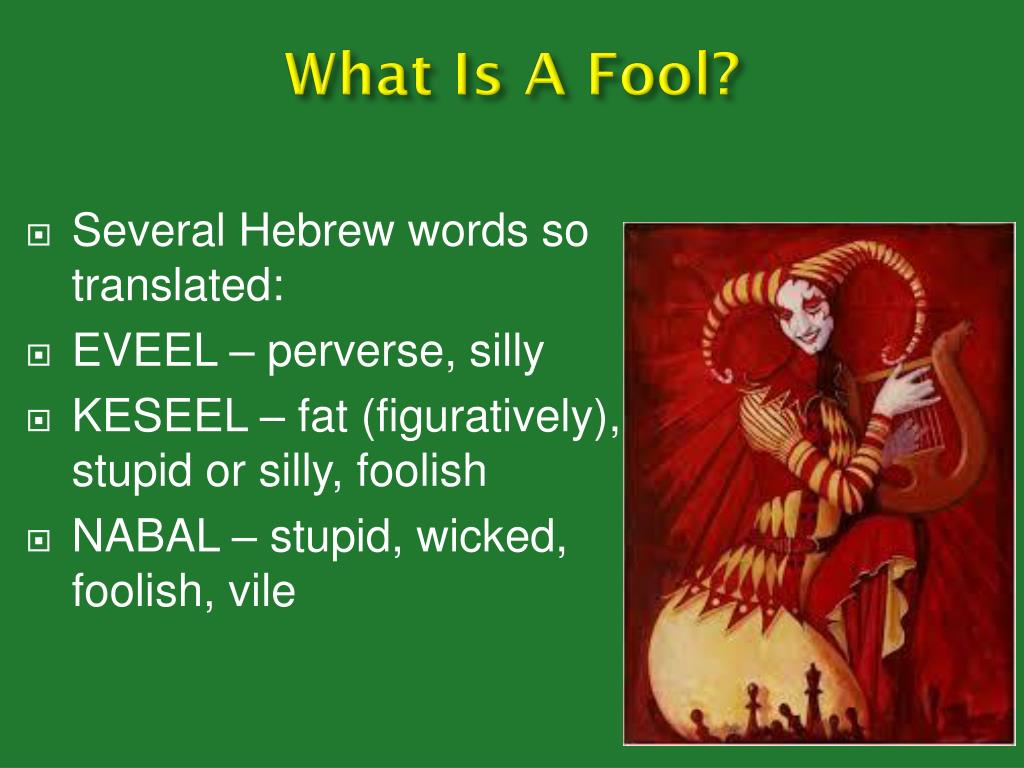 What Is A Fool?

Several Hebrew words so translated:

EVEEL – perverse, silly

KESEEL – fat (figuratively), stupid or silly, foolish

NABAL – stupid, wicked, foolish, vile